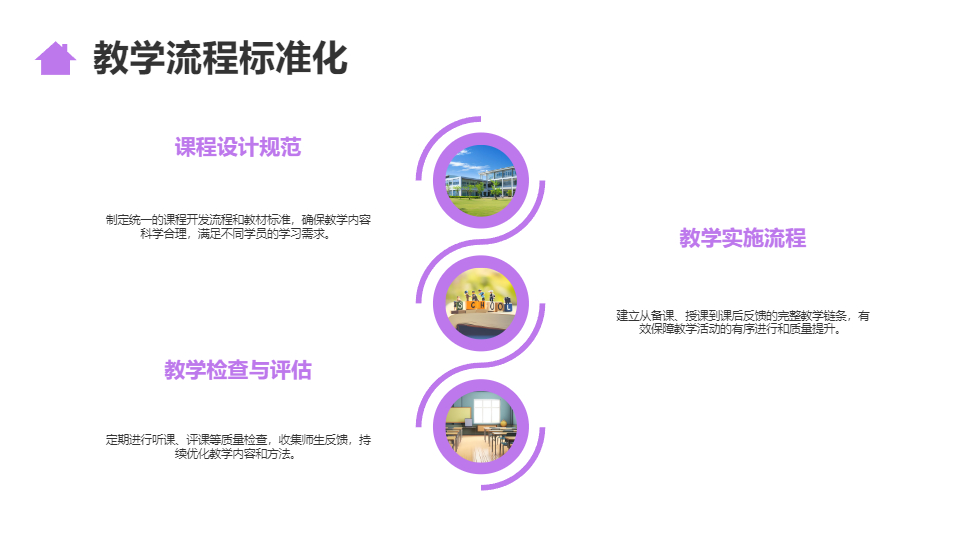 教学流程标准化

课程设计规范

制定统一的课程开发流程和教材标准，确保教学内容科学合理，满足不同学员的学习需求。

教学实施流程

建立从备课、授课到课后反馈的完整教学链条，有效保障教学活动的有序进行和质量提升。

教学检查与评估

定期进行听课、评课等质量检查，收集师生反馈，持续优化教学内容和方法。

SCHOOL